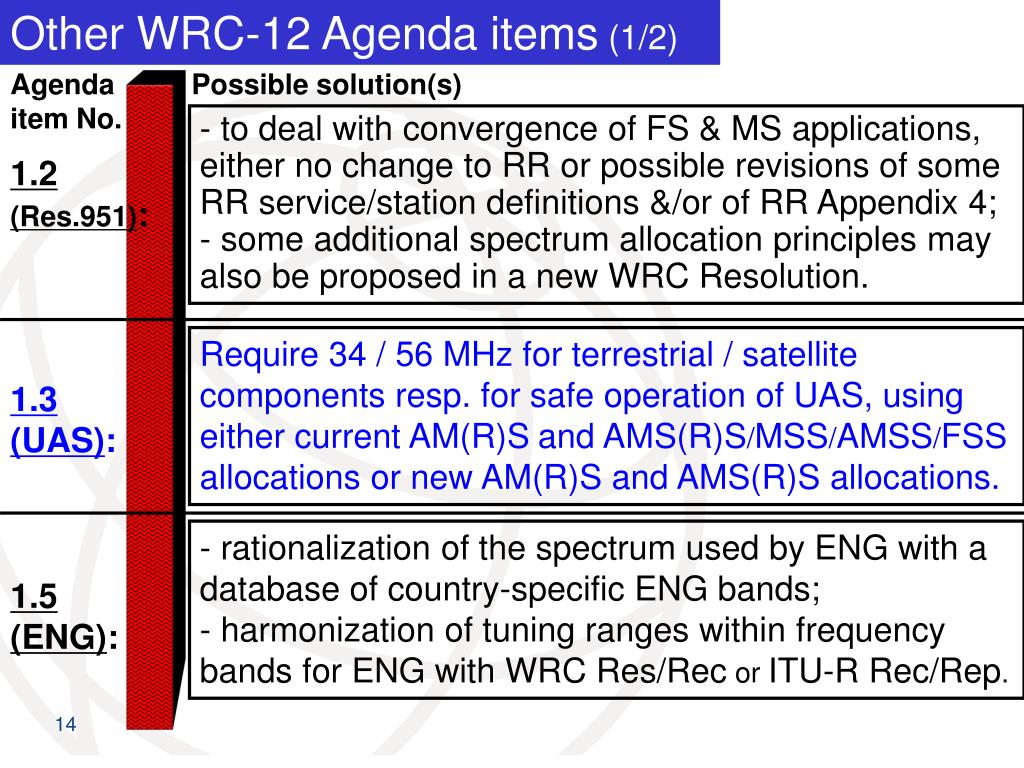 Other WRC-12 Agenda items (1/2)

| Agenda item No. | Possible solution(s) |
|---|---|
| 1.2 (Res.951): | - to deal with convergence of FS & MS applications, either no change to RR or possible revisions of some RR service/station definitions &/or of RR Appendix 4; - some additional spectrum allocation principles may also be proposed in a new WRC Resolution. |
| 1.3 (UAS): | Require 34 / 56 MHz for terrestrial / satellite components resp. for safe operation of UAS, using either current AM(R)S and AMS(R)S/MSS/AMSS/FSS allocations or new AM(R)S and AMS(R)S allocations. |
| 1.5 (ENG): | - rationalization of the spectrum used by ENG with a database of country-specific ENG bands; - harmonization of tuning ranges within frequency bands for ENG with WRC Res/Rec or ITU-R Rec/Rep. |

14